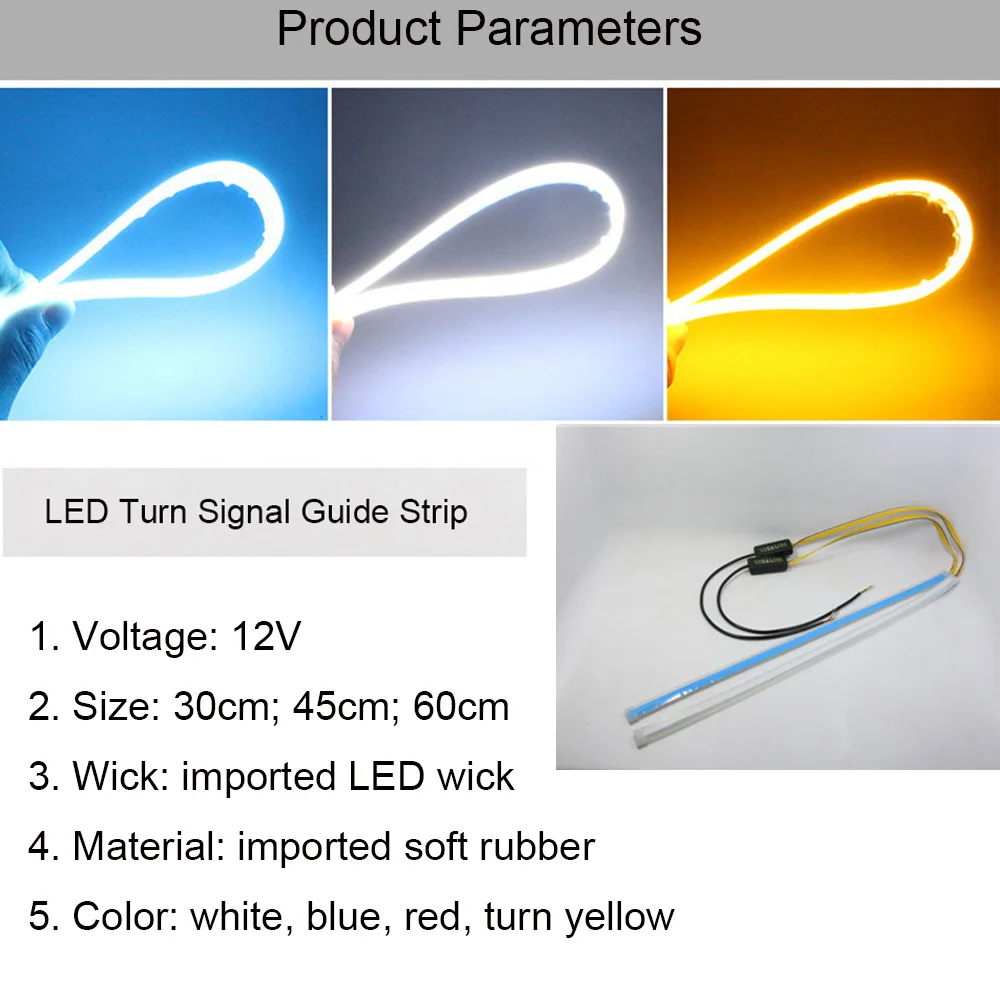 Product Parameters

LED Turn Signal Guide Strip

1. Voltage: 12V

2. Size: 30cm; 45cm; 60cm

3. Wick: imported LED wick

4. Material: imported soft rubber

5. Color: white, blue, red, turn yellow